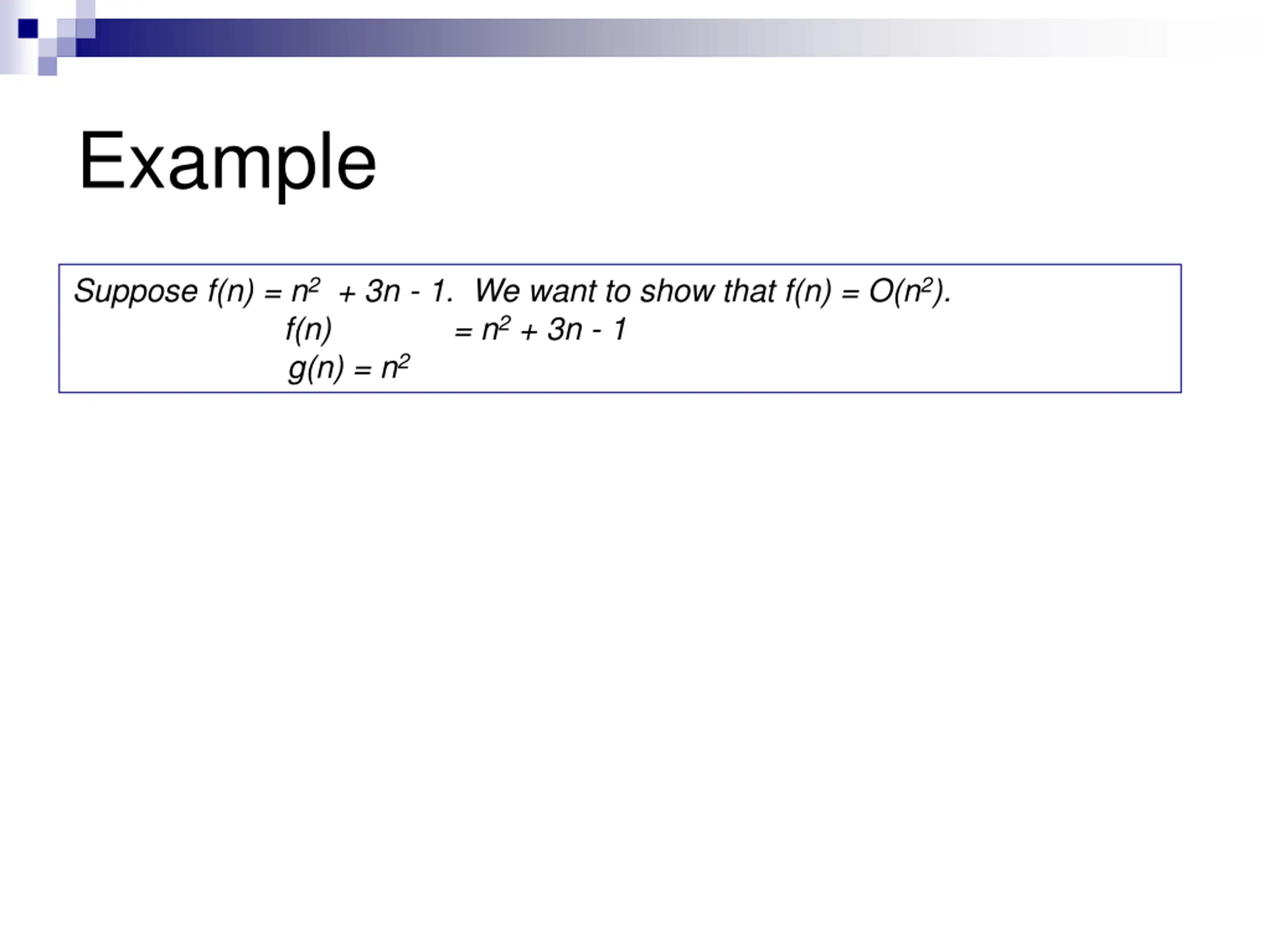 Example

Suppose $f(n) = n^2 + 3n - 1$. We want to show that $f(n) = O(n^2)$.
$f(n) = n^2 + 3n - 1$
$g(n) = n^2$